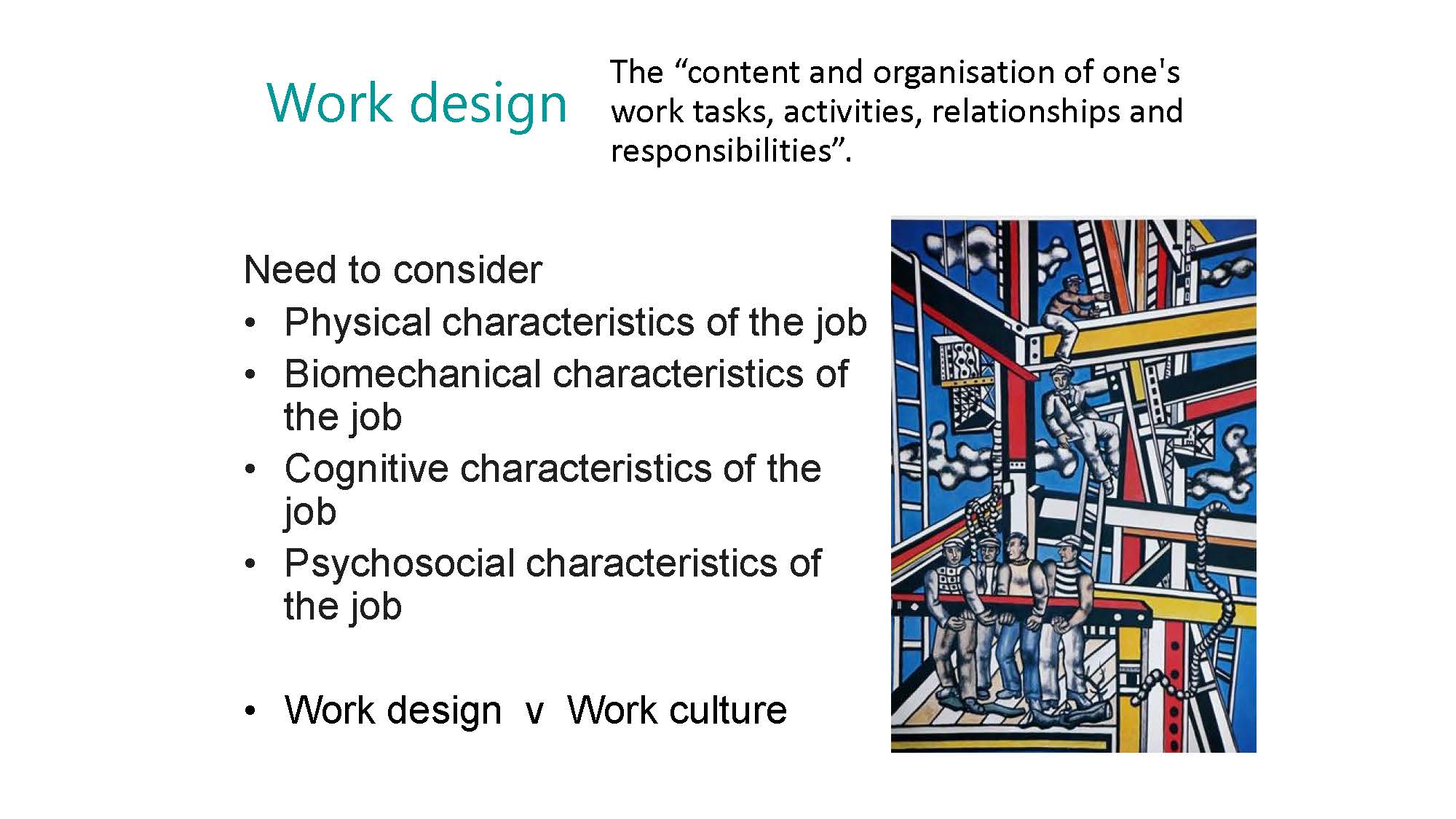 Work design

The “content and organisation of one's work tasks, activities, relationships and responsibilities”.

Need to consider
• Physical characteristics of the job
• Biomechanical characteristics of the job
• Cognitive characteristics of the job
• Psychosocial characteristics of the job

• Work design v Work culture